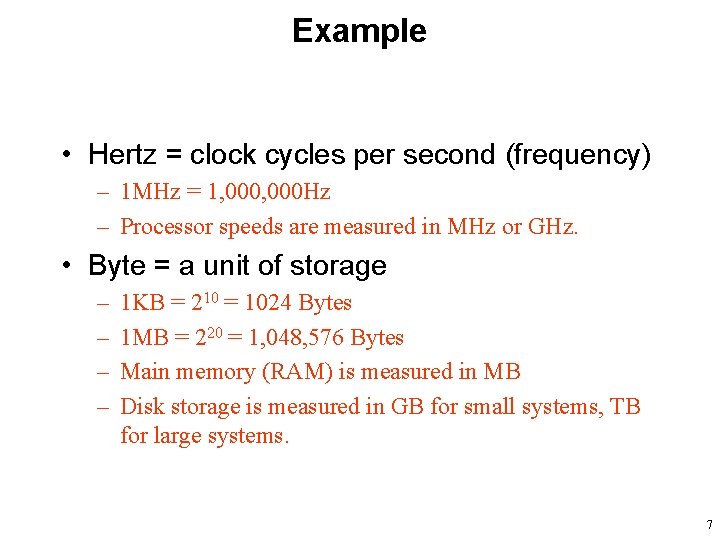 Example

• Hertz = clock cycles per second (frequency)
– 1MHz = 1,000,000Hz
– Processor speeds are measured in MHz or GHz.

• Byte = a unit of storage
– 1KB = $2^{10}$ = 1024 Bytes
– 1MB = $2^{20}$ = 1,048,576 Bytes
– Main memory (RAM) is measured in MB
– Disk storage is measured in GB for small systems, TB for large systems.

7